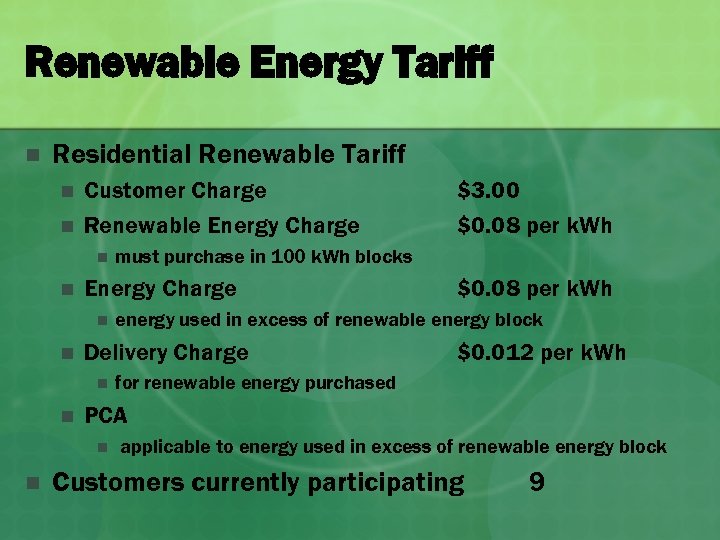 Renewable Energy Tariff

Residential Renewable Tariff

Customer Charge $3.00

Renewable Energy Charge $0.08 per kWh

must purchase in 100 kWh blocks

Energy Charge $0.08 per kWh

energy used in excess of renewable energy block

Delivery Charge $0.012 per kWh

for renewable energy purchased

PCA

applicable to energy used in excess of renewable energy block

Customers currently participating 9